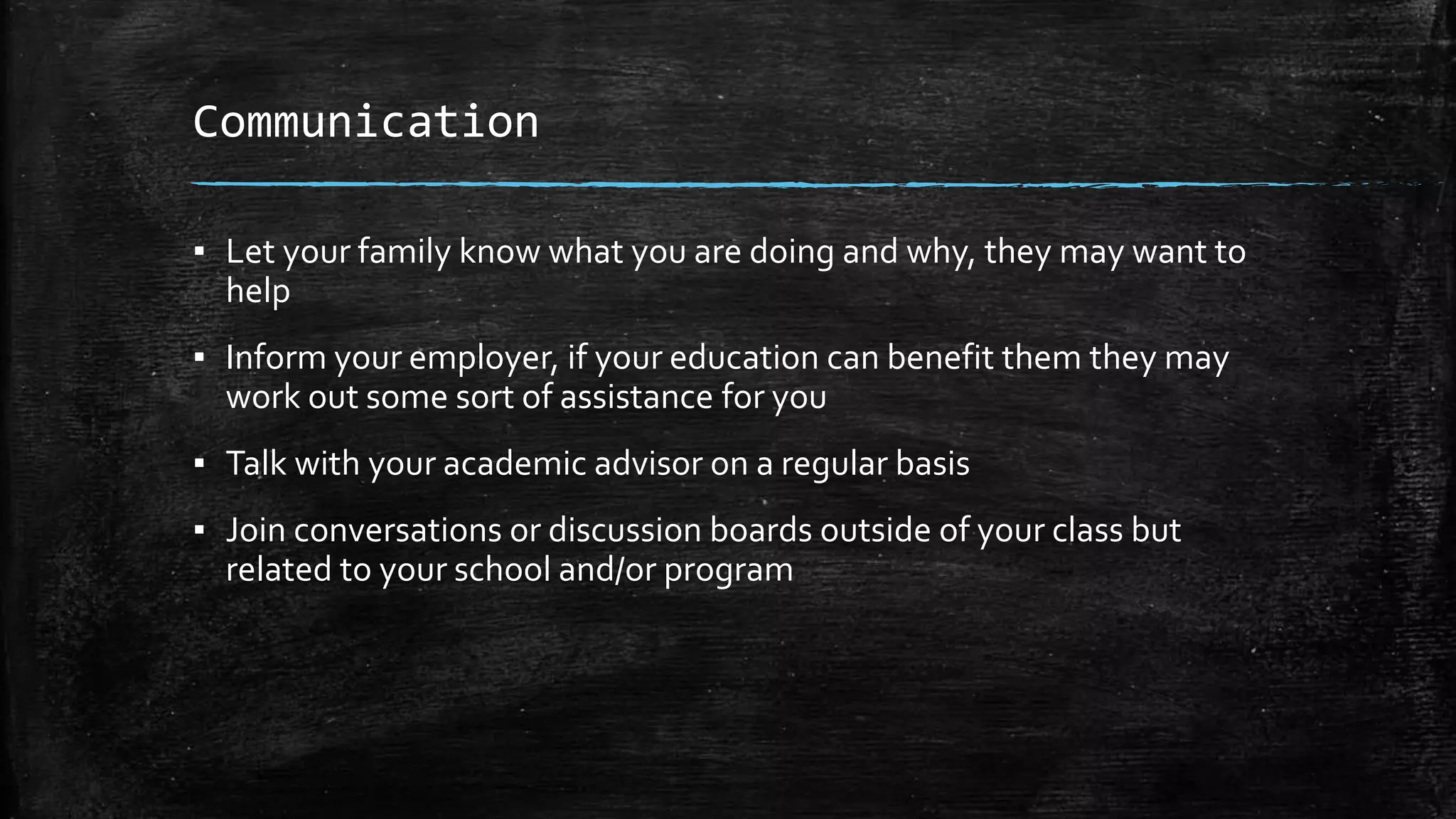 Communication

▪ Let your family know what you are doing and why, they may want to help

▪ Inform your employer, if your education can benefit them they may work out some sort of assistance for you

▪ Talk with your academic advisor on a regular basis

▪ Join conversations or discussion boards outside of your class but related to your school and/or program